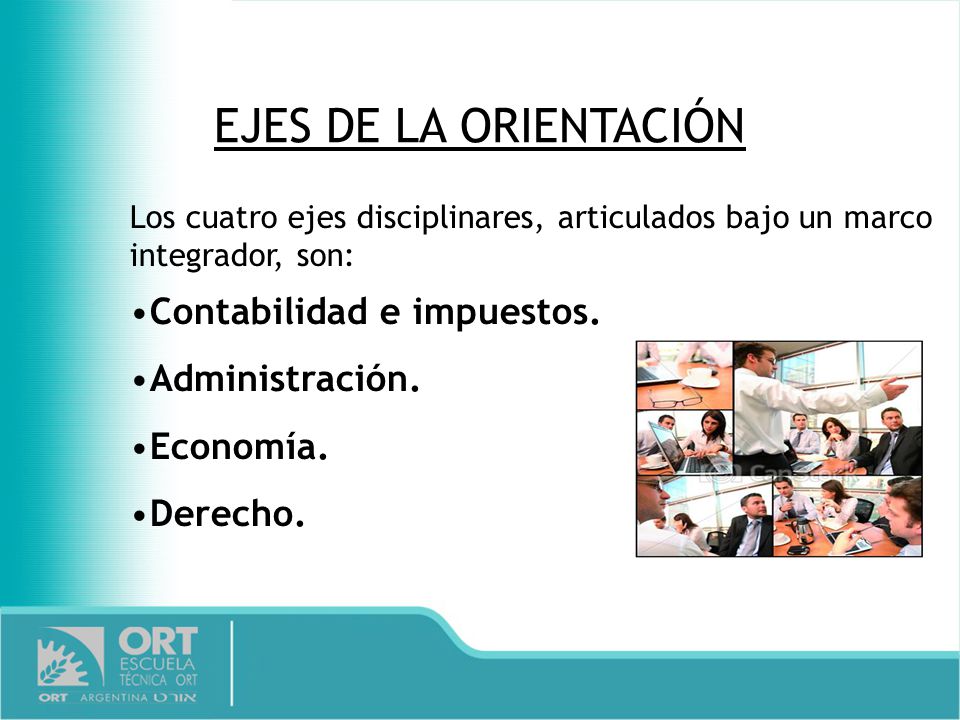 EJES DE LA ORIENTACIÓN

Los cuatro ejes disciplinares, articulados bajo un marco integrador, son:

•Contabilidad e impuestos.

•Administración.

•Economía.

•Derecho.

ORT ESCUELA TÉCNICA ORT

ORT ARGENTINA אורט